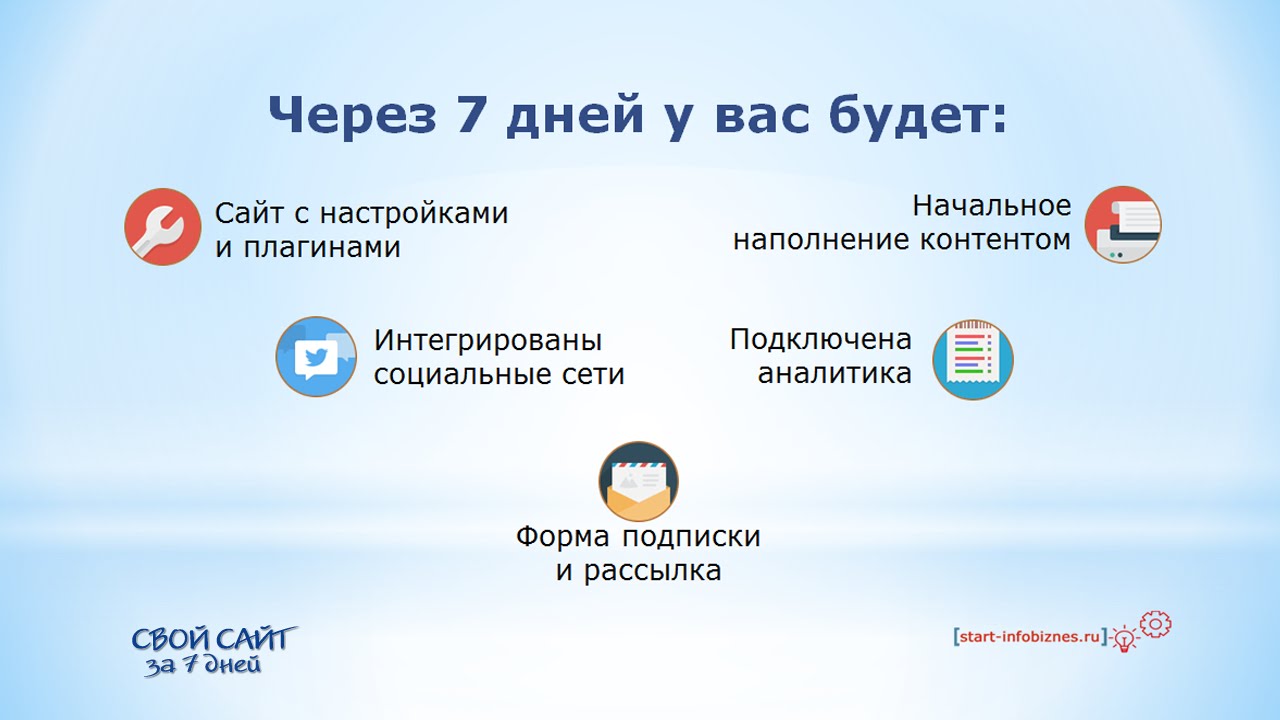 Через 7 дней у вас будет:

Сайт с настройками и плагинами

Начальное наполнение контентом

Интегрированы социальные сети

Подключена аналитика

Форма подписки и рассылка

СВОЙ САЙТ за 7 дней

[start-infobiznes.ru]